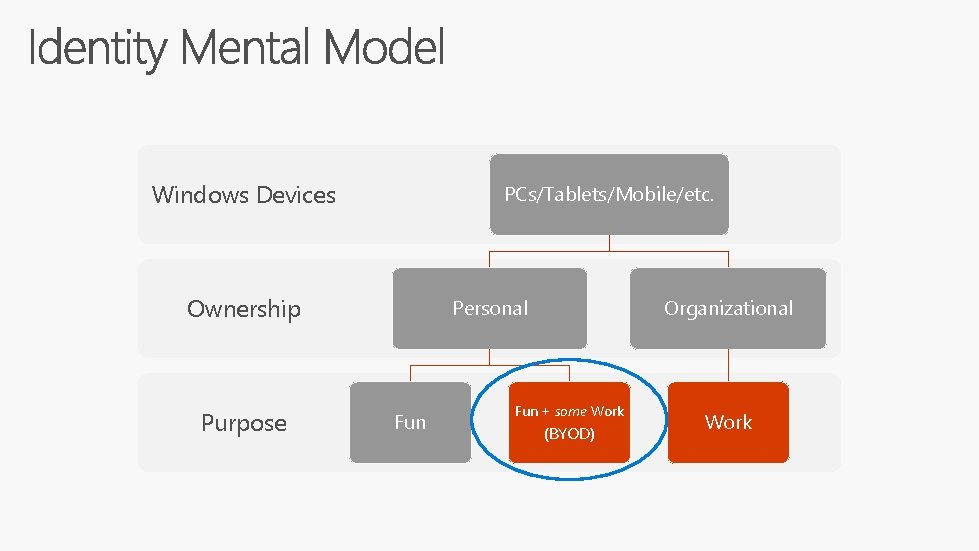 Identity Mental Model

Windows Devices

PCs/Tablets/Mobile/etc.

Ownership

Personal

Organizational

Purpose

Fun

Fun + some Work
(BYOD)

Work